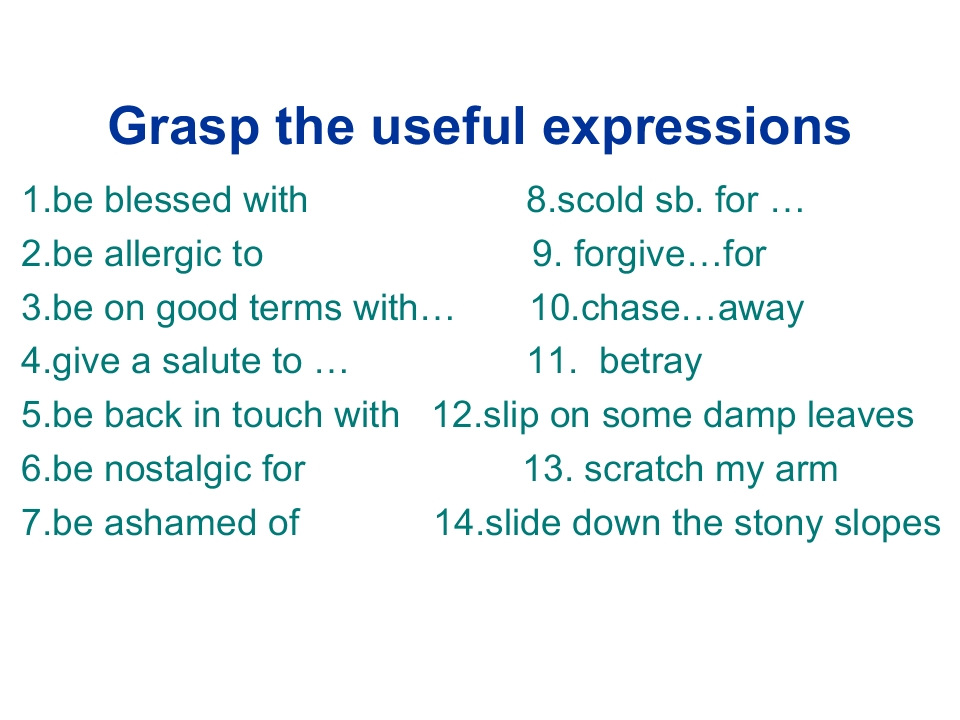 Grasp the useful expressions

1.be blessed with
2.be allergic to
3.be on good terms with…
4.give a salute to …
5.be back in touch with
6.be nostalgic for
7.be ashamed of

8.scold sb. for …
9. forgive…for
10.chase…away
11. betray
12.slip on some damp leaves
13. scratch my arm
14.slide down the stony slopes